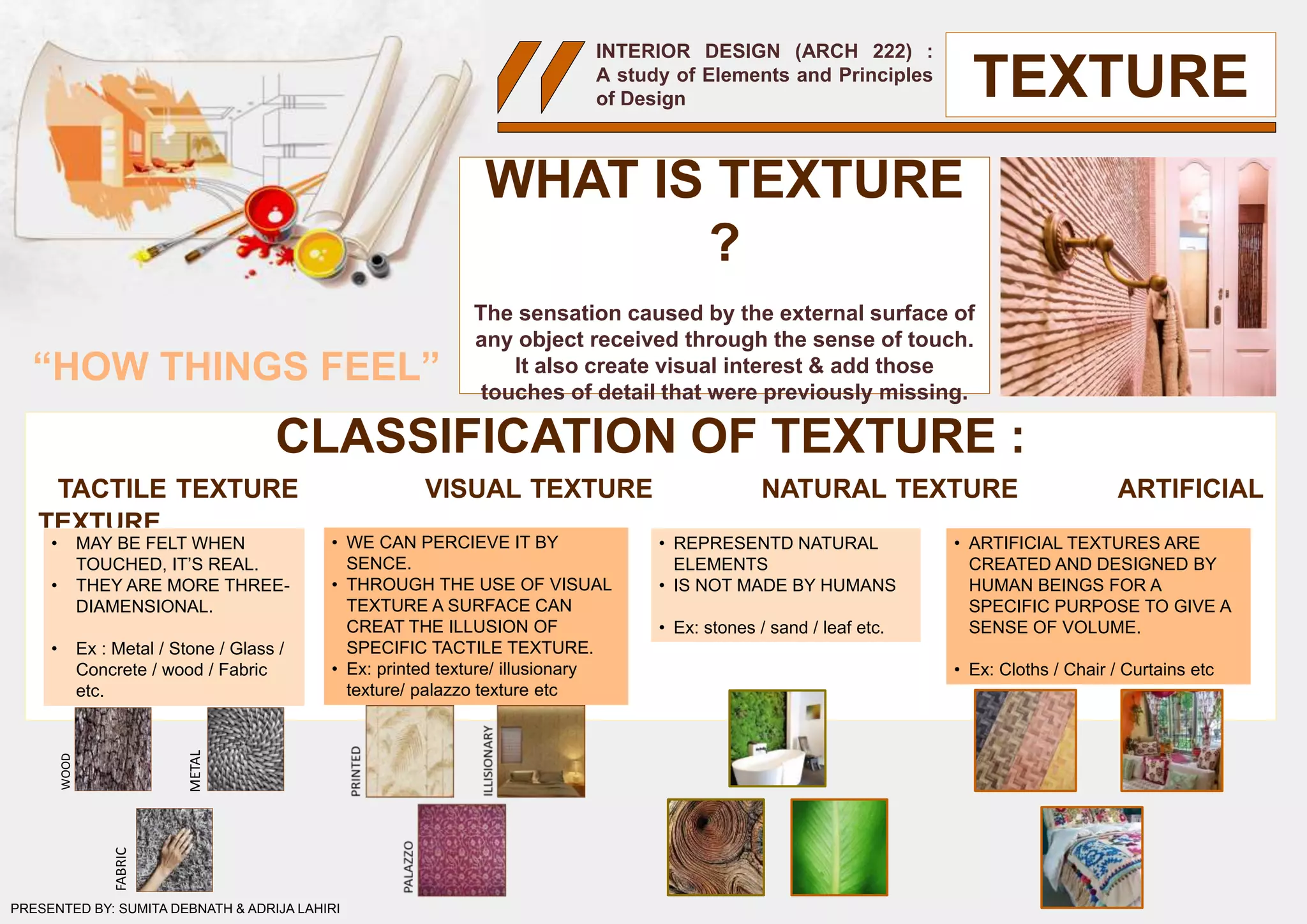 INTERIOR DESIGN (ARCH 222) : A study of Elements and Principles of Design

TEXTURE

WHAT IS TEXTURE ?

The sensation caused by the external surface of any object received through the sense of touch. It also create visual interest & add those touches of detail that were previously missing.

"HOW THINGS FEEL"

CLASSIFICATION OF TEXTURE :

TACTILE TEXTURE

VISUAL TEXTURE

NATURAL TEXTURE

ARTIFICIAL TEXTURE

• MAY BE FELT WHEN TOUCHED, IT'S REAL.
• THEY ARE MORE THREE-DIAMENSIONAL.

• Ex : Metal / Stone / Glass / Concrete / wood / Fabric etc.

• WE CAN PERCIEVE IT BY SENCE.
• THROUGH THE USE OF VISUAL TEXTURE A SURFACE CAN CREAT THE ILLUSION OF SPECIFIC TACTILE TEXTURE.
• Ex: printed texture/ illusionary texture/ palazzo texture etc

• REPRESENTD NATURAL ELEMENTS
• IS NOT MADE BY HUMANS

• Ex: stones / sand / leaf etc.

• ARTIFICIAL TEXTURES ARE CREATED AND DESIGNED BY HUMAN BEINGS FOR A SPECIFIC PURPOSE TO GIVE A SENSE OF VOLUME.

• Ex: Cloths / Chair / Curtains etc

WOOD

METAL

FABRIC

PRINTED

ILLISIONARY

PALAZZO

PRESENTED BY: SUMITA DEBNATH & ADRIJA LAHIRI